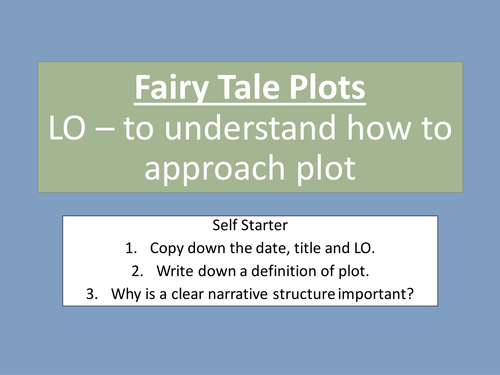 Fairy Tale Plots
LO – to understand how to approach plot

Self Starter
1. Copy down the date, title and LO.
2. Write down a definition of plot.
3. Why is a clear narrative structure important?